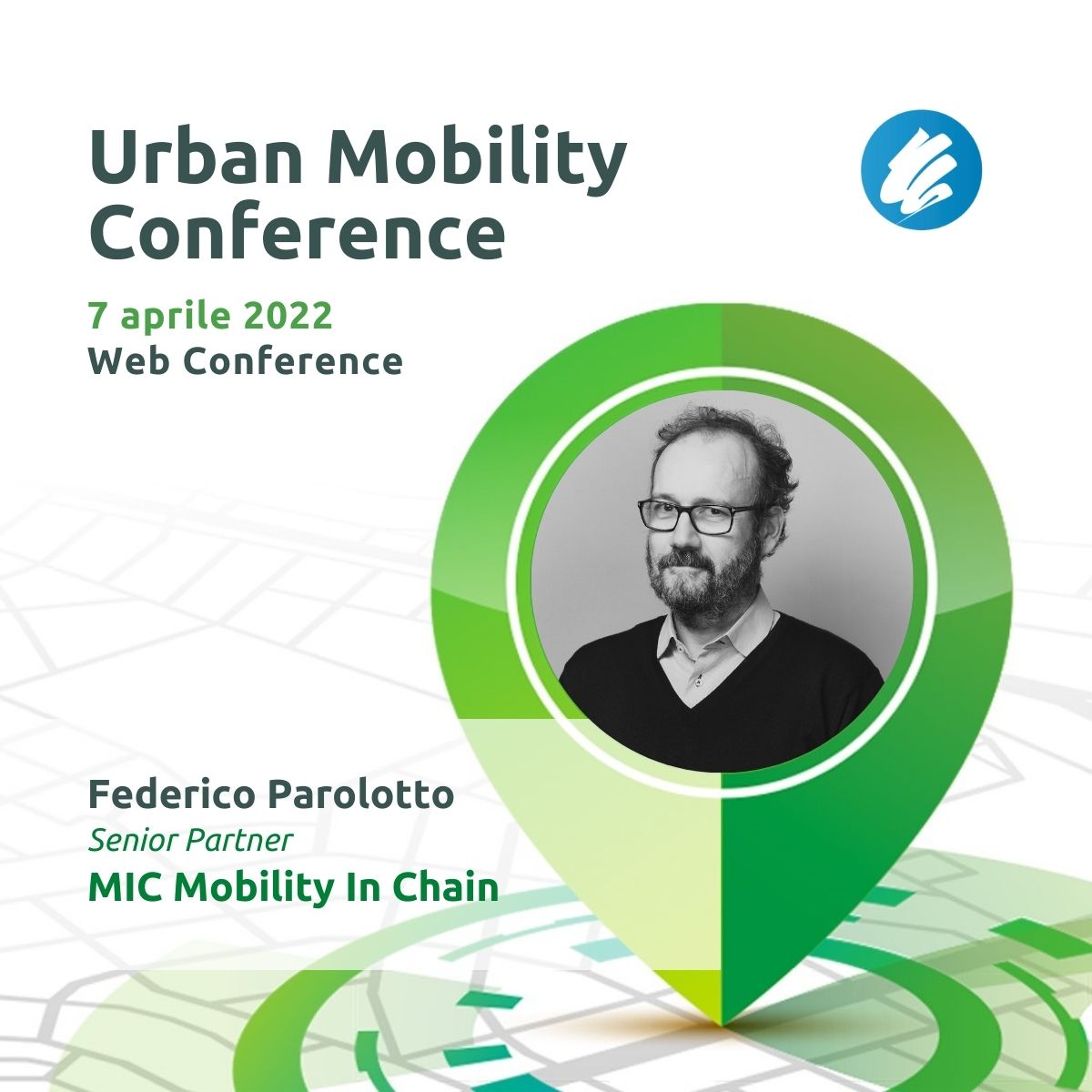 Urban Mobility Conference

7 aprile 2022
Web Conference

Federico Parolotto
Senior Partner
MIC Mobility In Chain